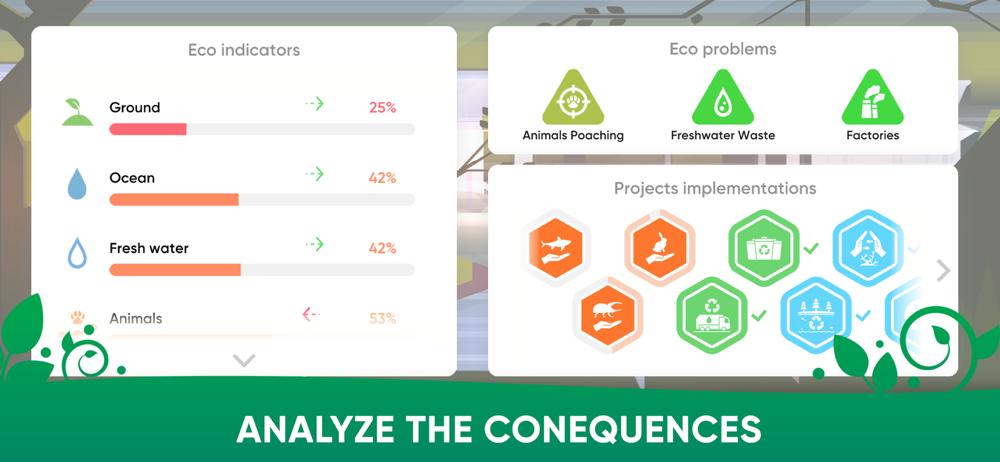 Eco indicators

Ground 25%

Ocean 42%

Fresh water 42%

Animals 53%

Eco problems

Animals Poaching

Freshwater Waste

Factories

Projects implementations

ANALYZE THE CONEQUENCES